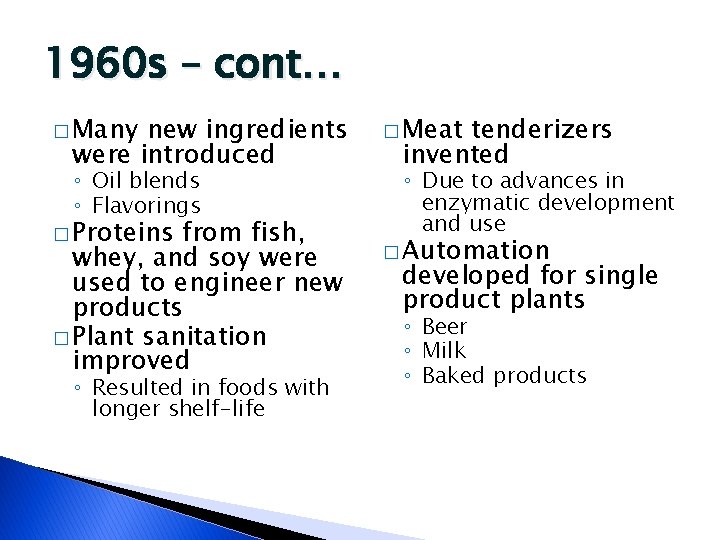 1960s – cont…

□ Many new ingredients were introduced
◦ Oil blends
◦ Flavorings
□ Proteins from fish, whey, and soy were used to engineer new products
□ Plant sanitation improved
◦ Resulted in foods with longer shelf-life

□ Meat tenderizers invented
◦ Due to advances in enzymatic development and use
□ Automation developed for single product plants
◦ Beer
◦ Milk
◦ Baked products